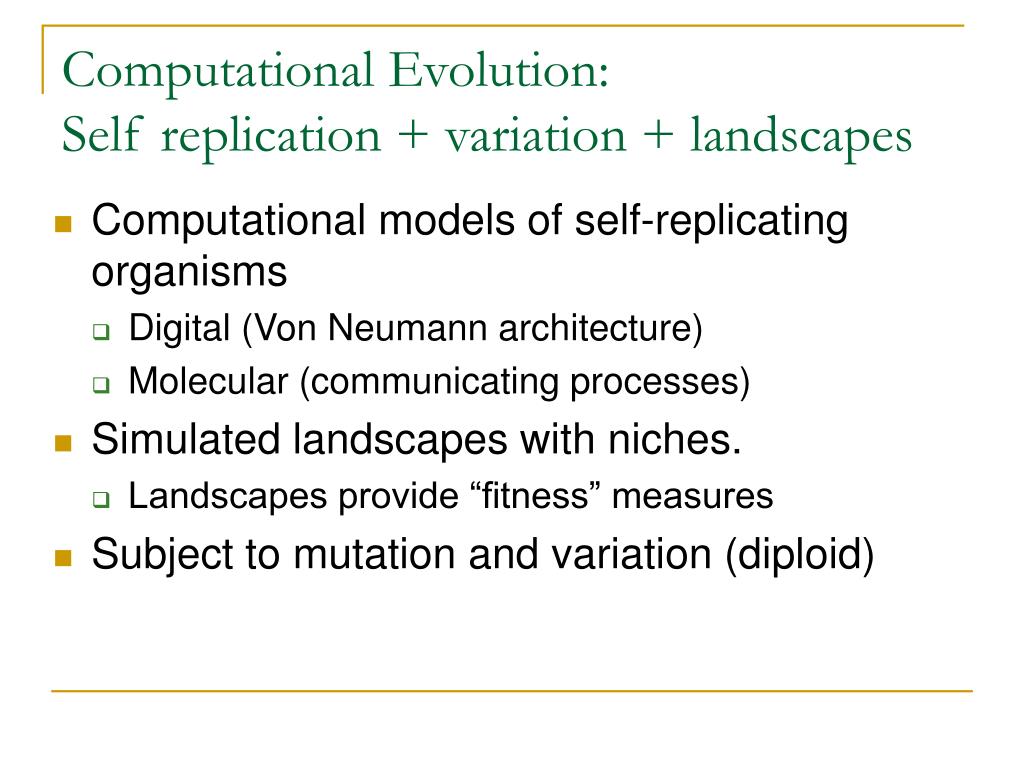 Computational Evolution:
Self replication + variation + landscapes

Computational models of self-replicating organisms
Digital (Von Neumann architecture)
Molecular (communicating processes)
Simulated landscapes with niches.
Landscapes provide “fitness” measures
Subject to mutation and variation (diploid)